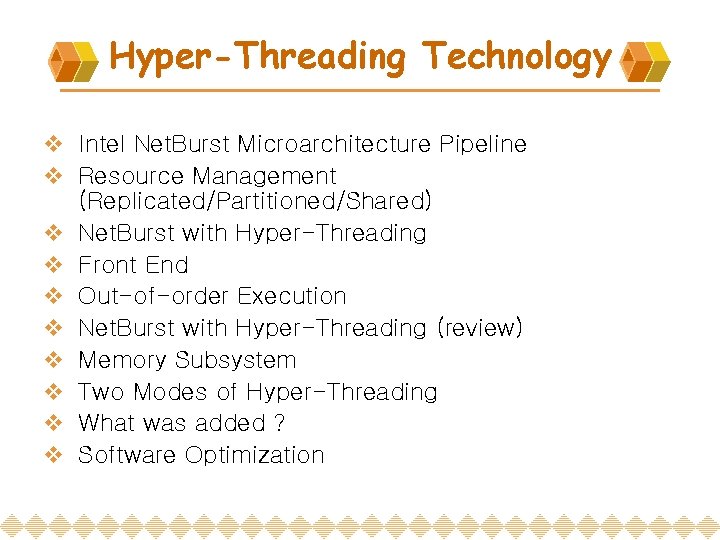 Hyper-Threading Technology

❖ Intel NetBurst Microarchitecture Pipeline
❖ Resource Management (Replicated/Partitioned/Shared)
❖ NetBurst with Hyper-Threading
❖ Front End
❖ Out-of-order Execution
❖ NetBurst with Hyper-Threading (review)
❖ Memory Subsystem
❖ Two Modes of Hyper-Threading
❖ What was added ?
❖ Software Optimization